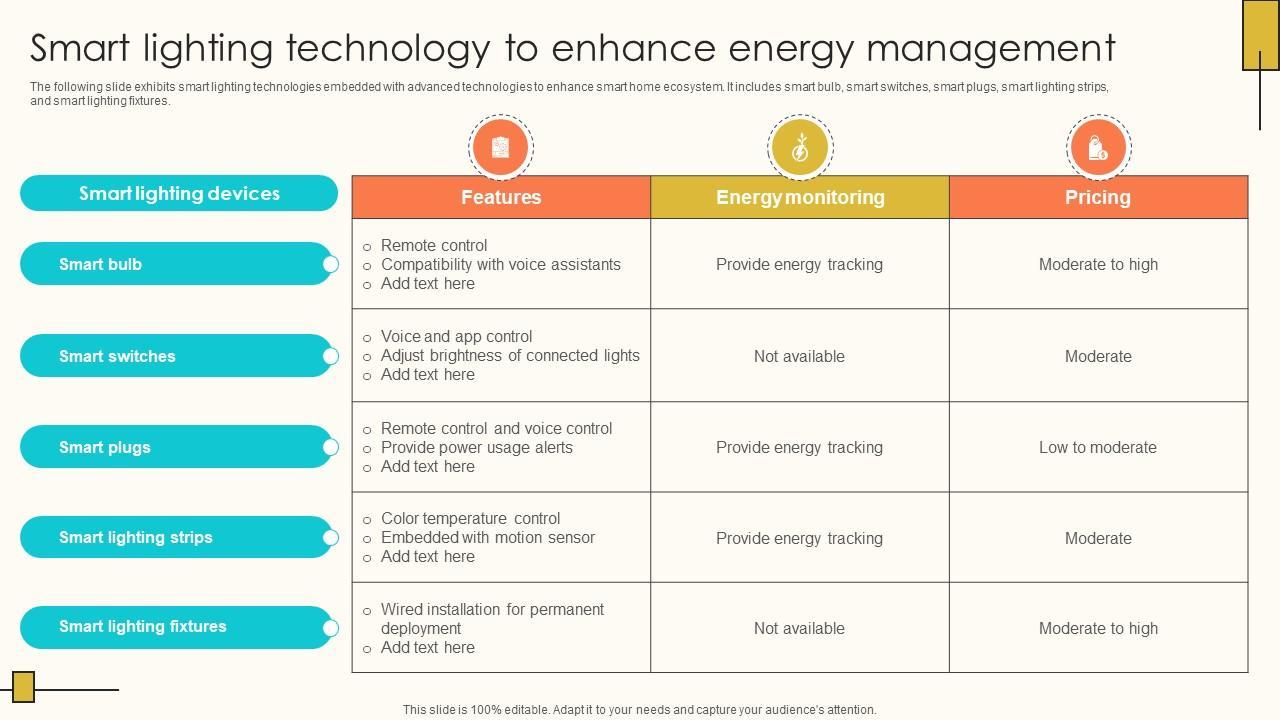 Smart lighting technology to enhance energy management

The following slide exhibits smart lighting technologies embedded with advanced technologies to enhance smart home ecosystem. It includes smart bulb, smart switches, smart plugs, smart lighting strips, and smart lighting fixtures.

| Smart lighting devices | Features | Energy monitoring | Pricing |
|---|---|---|---|
| Smart bulb | ○ Remote control ○ Compatibility with voice assistants ○ Add text here | Provide energy tracking | Moderate to high |
| Smart switches | ○ Voice and app control ○ Adjust brightness of connected lights ○ Add text here | Not available | Moderate |
| Smart plugs | ○ Remote control and voice control ○ Provide power usage alerts ○ Add text here | Provide energy tracking | Low to moderate |
| Smart lighting strips | ○ Color temperature control ○ Embedded with motion sensor ○ Add text here | Provide energy tracking | Moderate |
| Smart lighting fixtures | ○ Wired installation for permanent deployment ○ Add text here | Not available | Moderate to high |

This slide is 100% editable. Adapt it to your needs and capture your audience's attention.